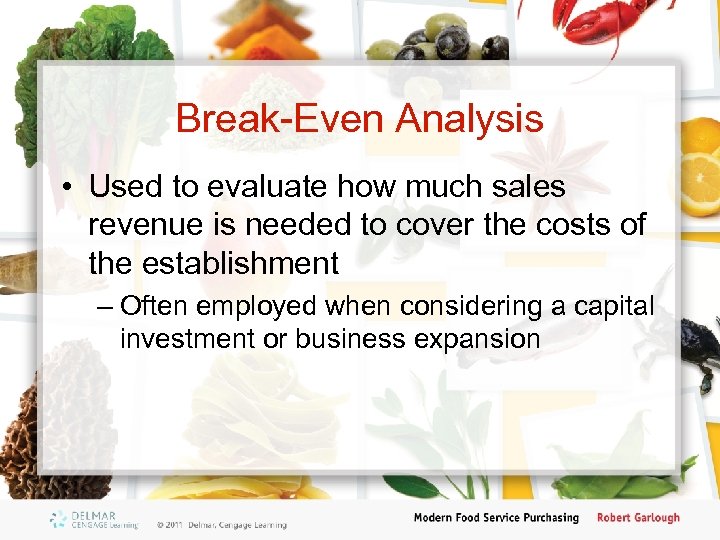 Break-Even Analysis

• Used to evaluate how much sales revenue is needed to cover the costs of the establishment

– Often employed when considering a capital investment or business expansion

DELMAR CENGAGE Learning © 2011 Delmar, Cengage Learning

Modern Food Service Purchasing Robert Garlough